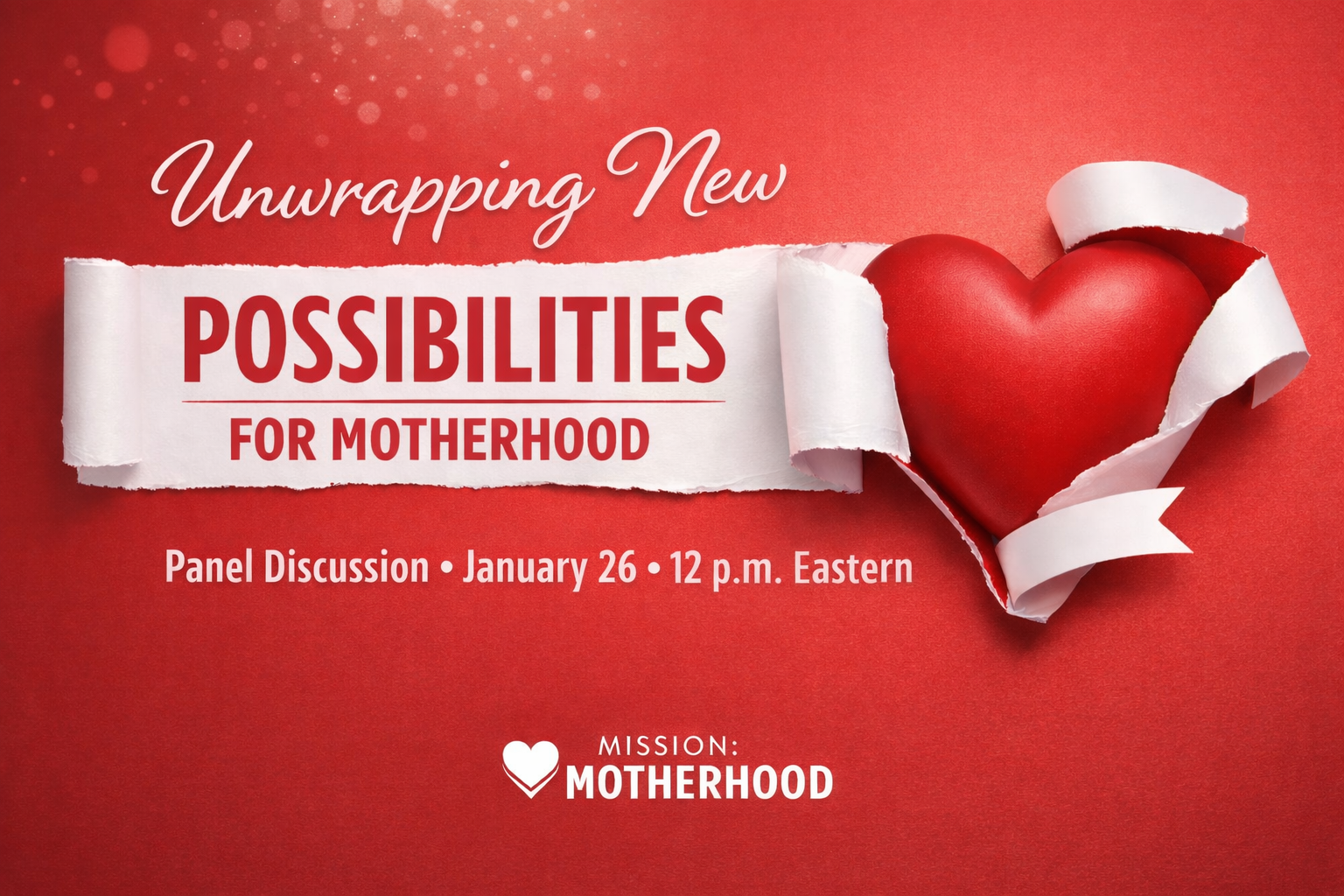 Unwrapping New
POSSIBILITIES
FOR MOTHERHOOD

Panel Discussion • January 26 • 12 p.m. Eastern

MISSION:
MOTHERHOOD